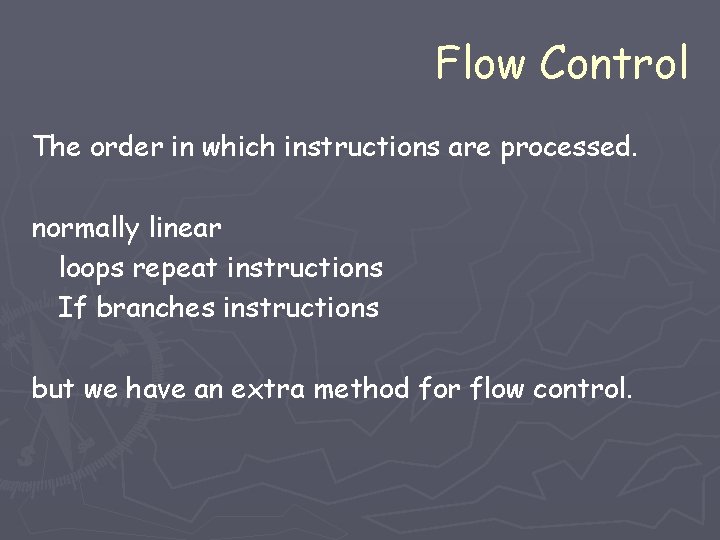 Flow Control

The order in which instructions are processed.

normally linear
loops repeat instructions
If branches instructions

but we have an extra method for flow control.